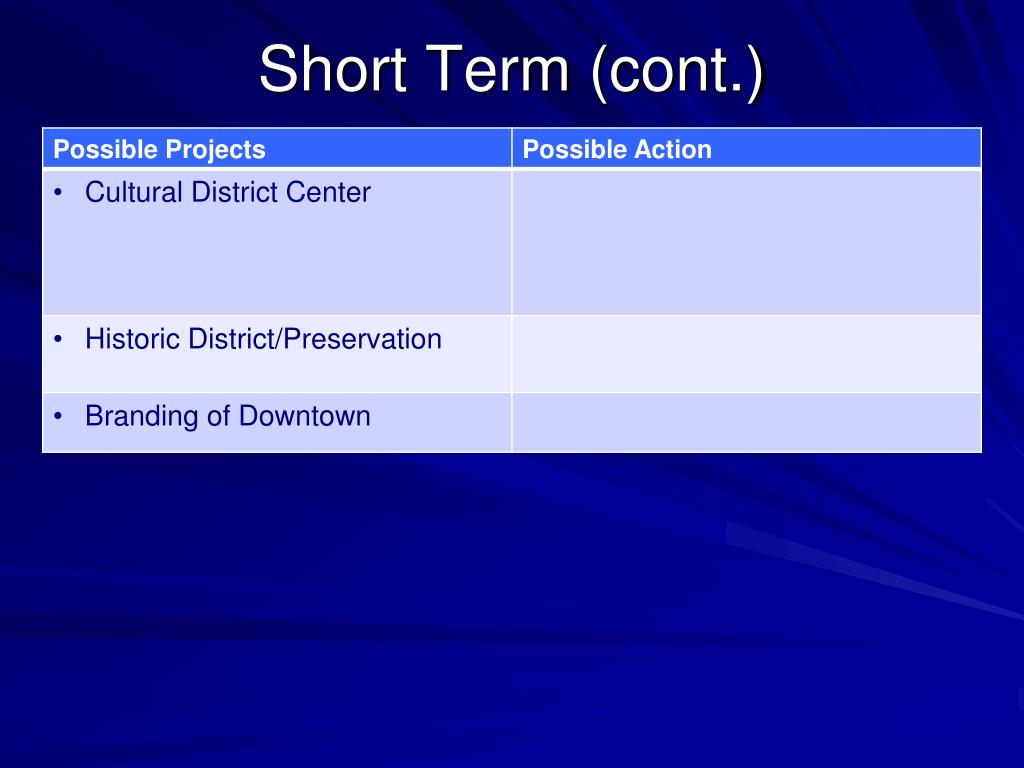 Short Term (cont.)

| Possible Projects | Possible Action |
|---|---|
| • Cultural District Center | |
| • Historic District/Preservation | |
| • Branding of Downtown | |